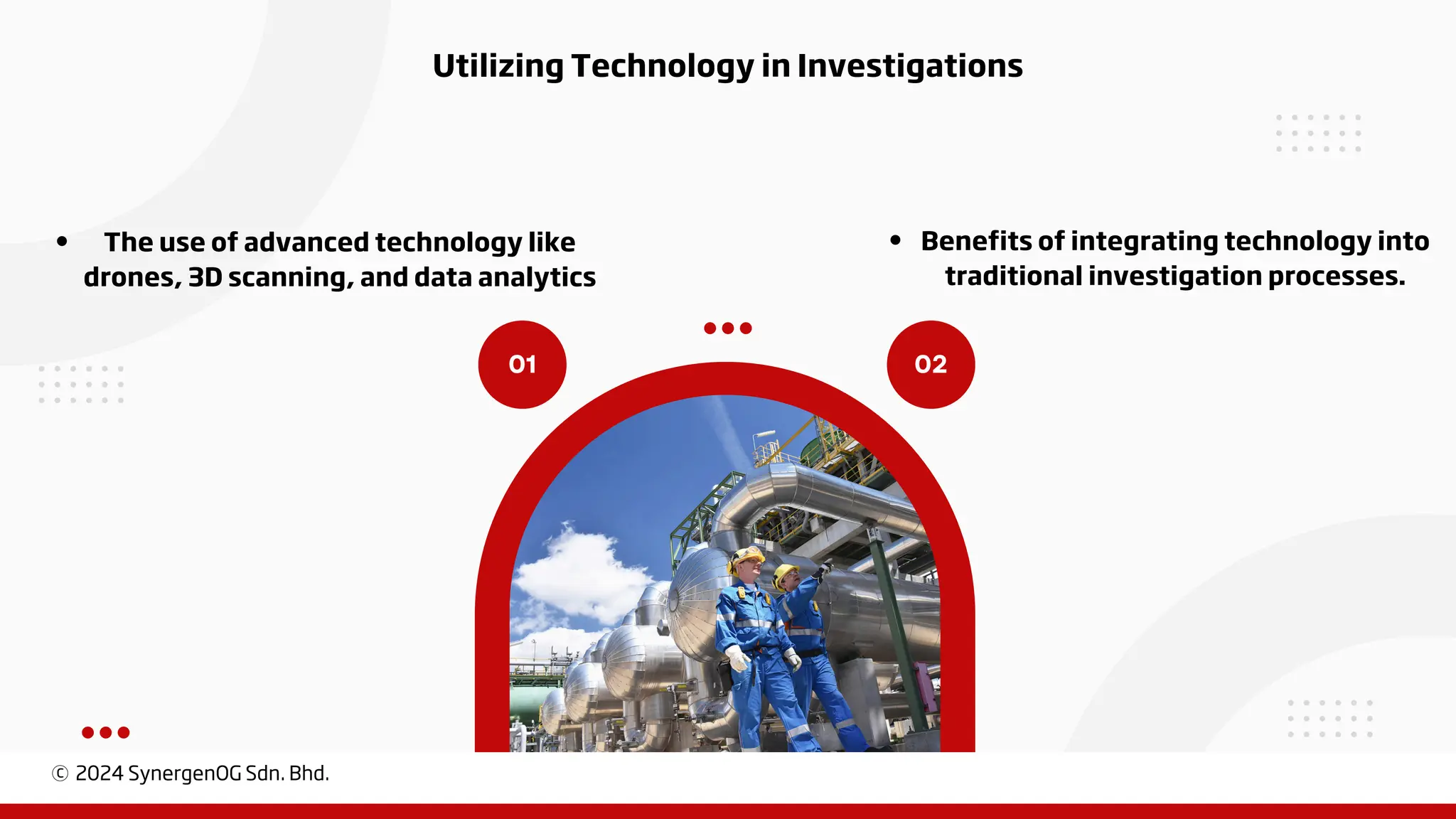 Utilizing Technology in Investigations

• The use of advanced technology like drones, 3D scanning, and data analytics

• Benefits of integrating technology into traditional investigation processes.

01

02

© 2024 SynergenOG Sdn. Bhd.